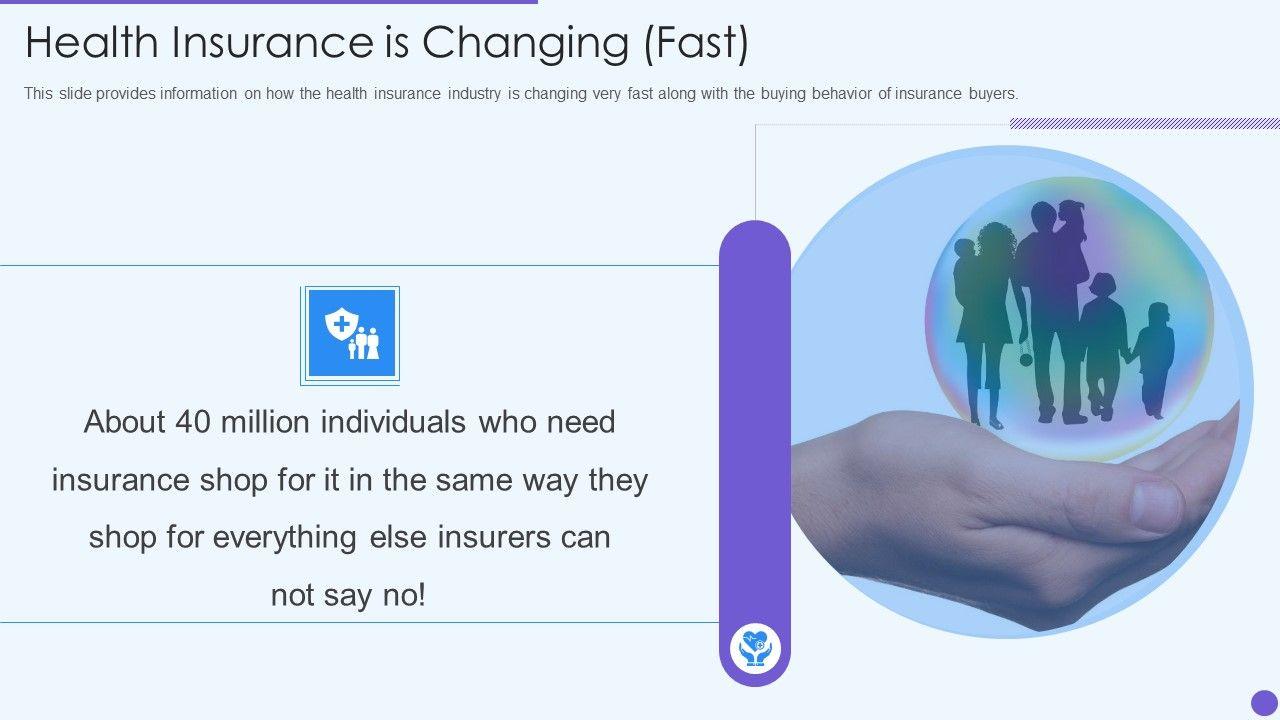 Health Insurance is Changing (Fast)

This slide provides information on how the health insurance industry is changing very fast along with the buying behavior of insurance buyers.

About 40 million individuals who need insurance shop for it in the same way they shop for everything else insurers can not say no!